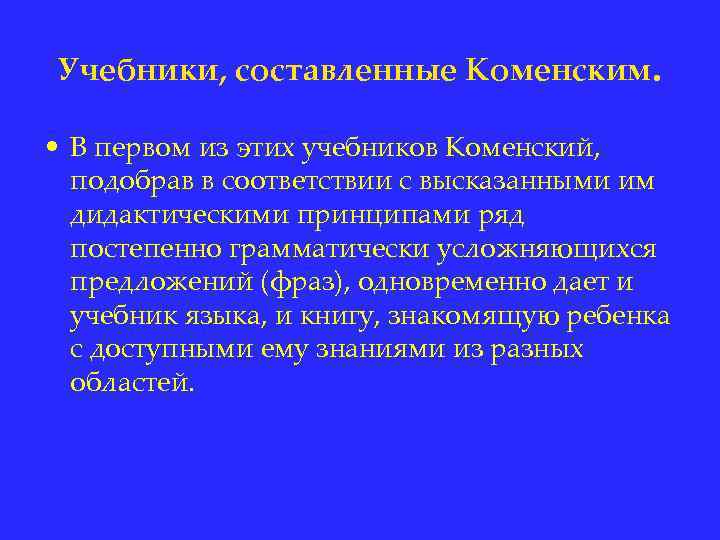 Учебники, составленные Коменским.

• В первом из этих учебников Коменский, подобрав в соответствии с высказанными им дидактическими принципами ряд постепенно грамматически усложняющихся предложений (фраз), одновременно дает и учебник языка, и книгу, знакомящую ребенка с доступными ему знаниями из разных областей.